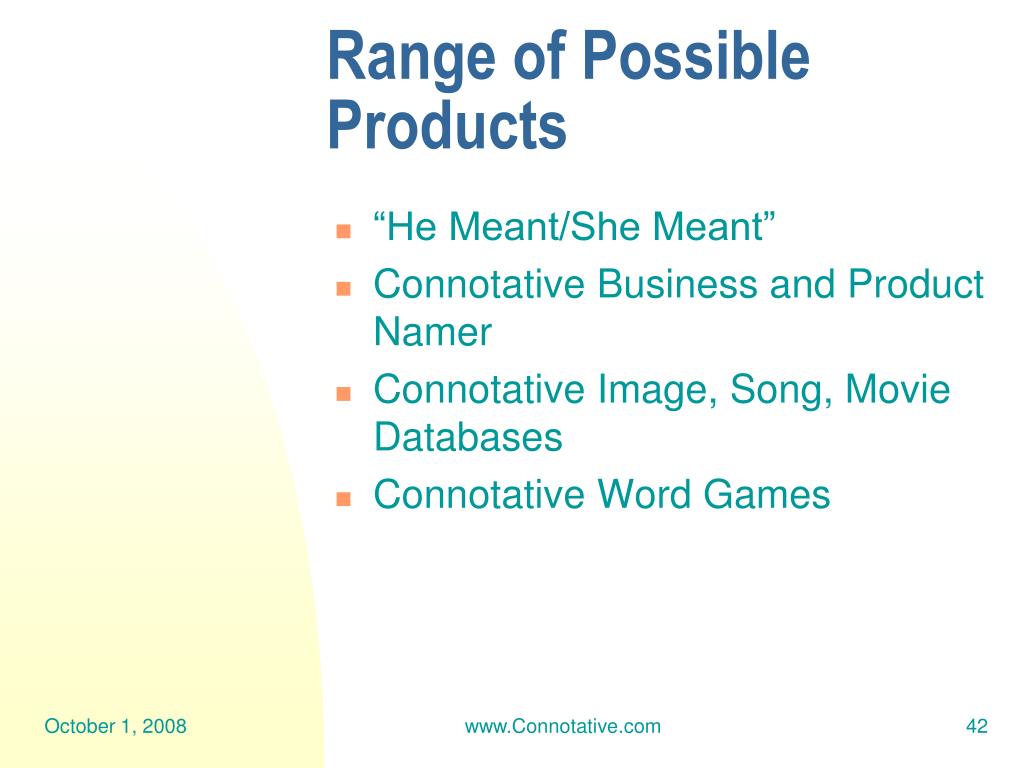 Range of Possible Products

- “He Meant/She Meant”
- Connotative Business and Product Namer
- Connotative Image, Song, Movie Databases
- Connotative Word Games

October 1, 2008

www.Connotative.com

42